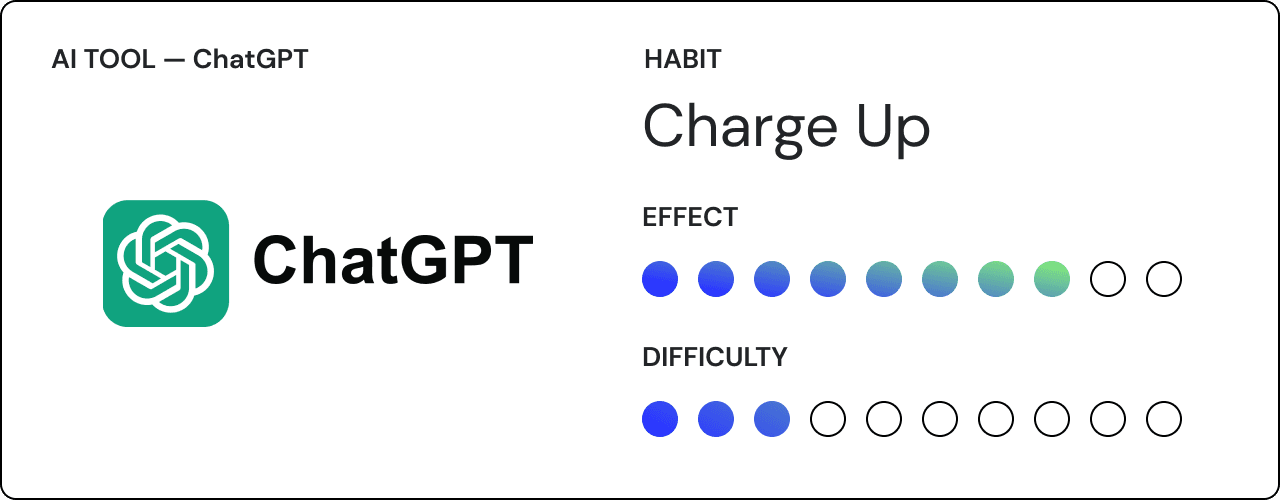 AI TOOL — ChatGPT

ChatGPT

HABIT

Charge Up

EFFECT

DIFFICULTY